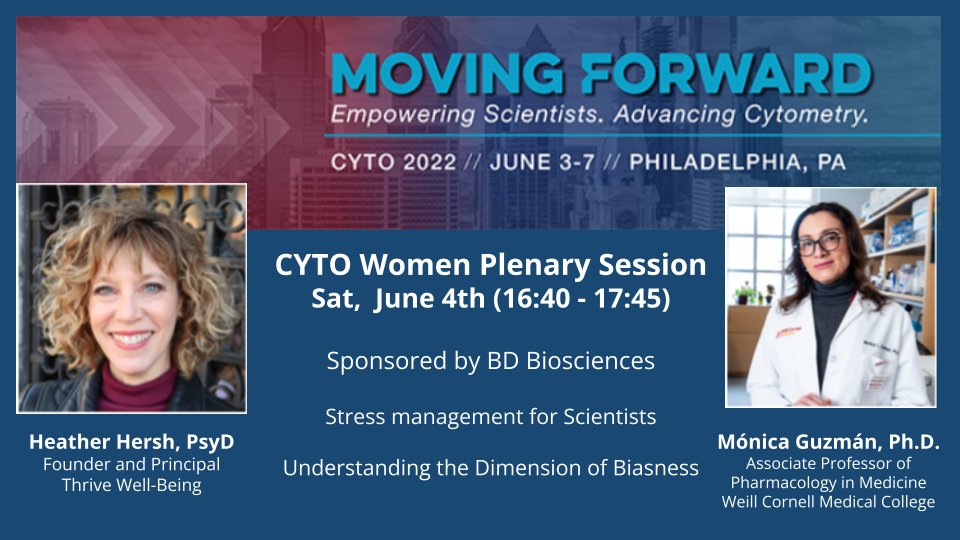 MOVING FORWARD
Empowering Scientists. Advancing Cytometry.
CYTO 2022 // JUNE 3-7 // PHILADELPHIA, PA

CYTO Women Plenary Session
Sat, June 4th (16:40 - 17:45)

Sponsored by BD Biosciences

Stress management for Scientists

Understanding the Dimension of Biasness

Heather Hersh, PsyD
Founder and Principal
Thrive Well-Being

Mónica Guzmán, Ph.D.
Associate Professor of
Pharmacology in Medicine
Weill Cornell Medical College